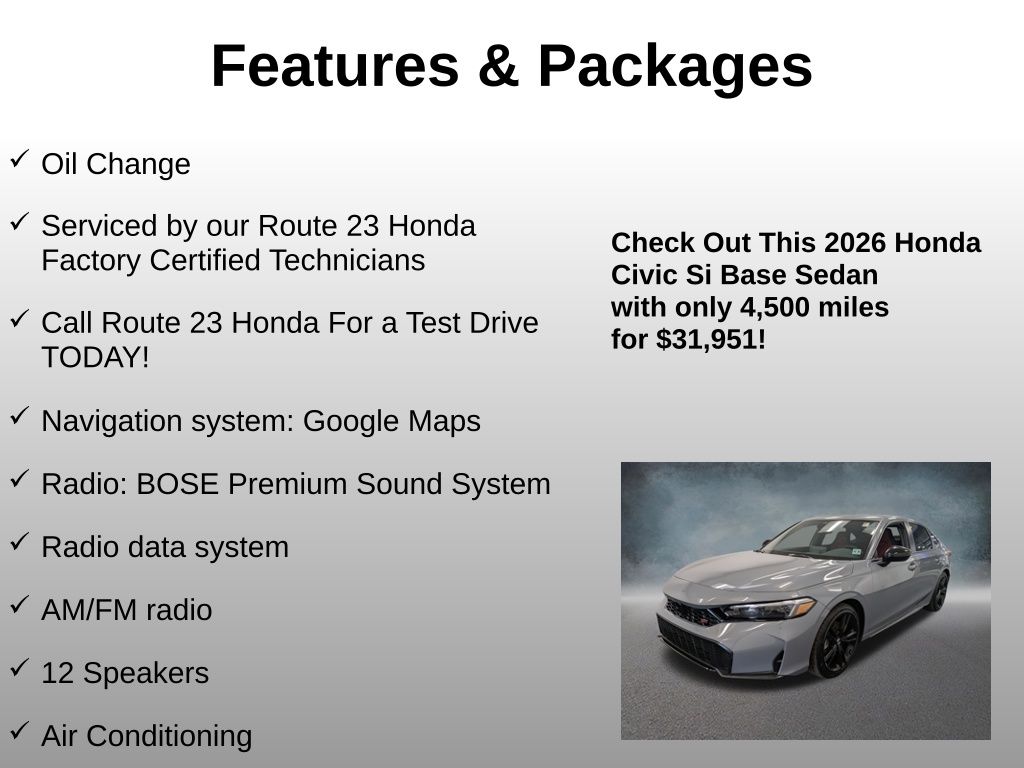 Features & Packages

✓ Oil Change

✓ Serviced by our Route 23 Honda Factory Certified Technicians

✓ Call Route 23 Honda For a Test Drive TODAY!

✓ Navigation system: Google Maps

✓ Radio: BOSE Premium Sound System

✓ Radio data system

✓ AM/FM radio

✓ 12 Speakers

✓ Air Conditioning

Check Out This 2026 Honda Civic Si Base Sedan with only 4,500 miles for $31,951!